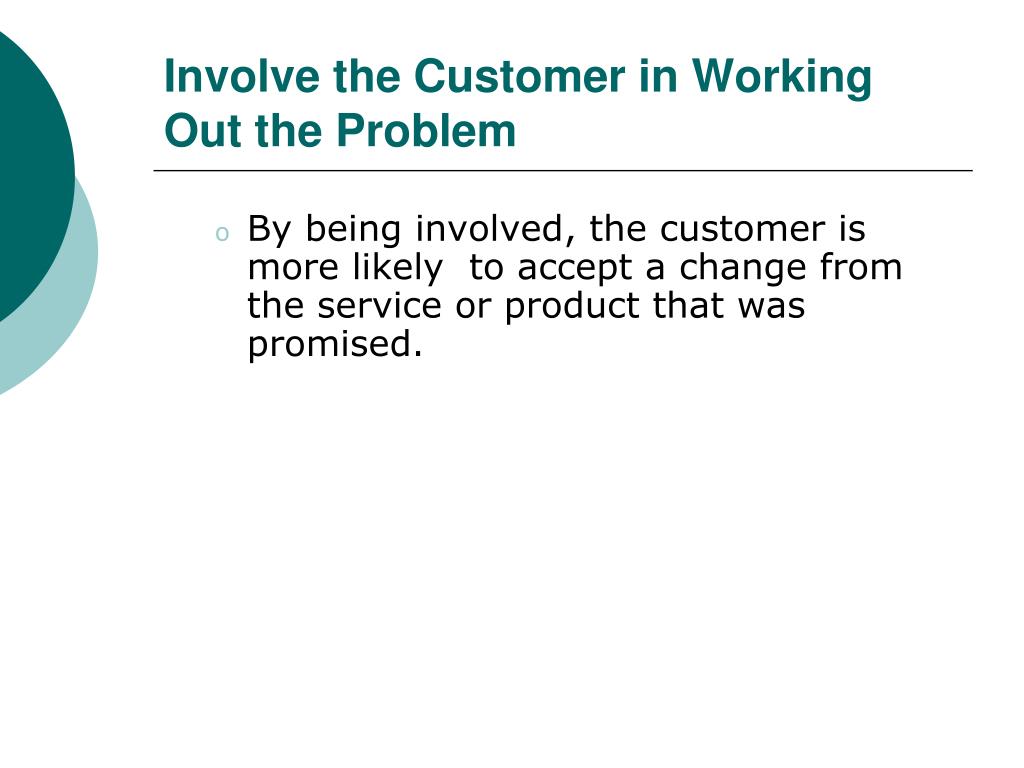 Involve the Customer in Working Out the Problem

o By being involved, the customer is more likely  to accept a change from the service or product that was promised.